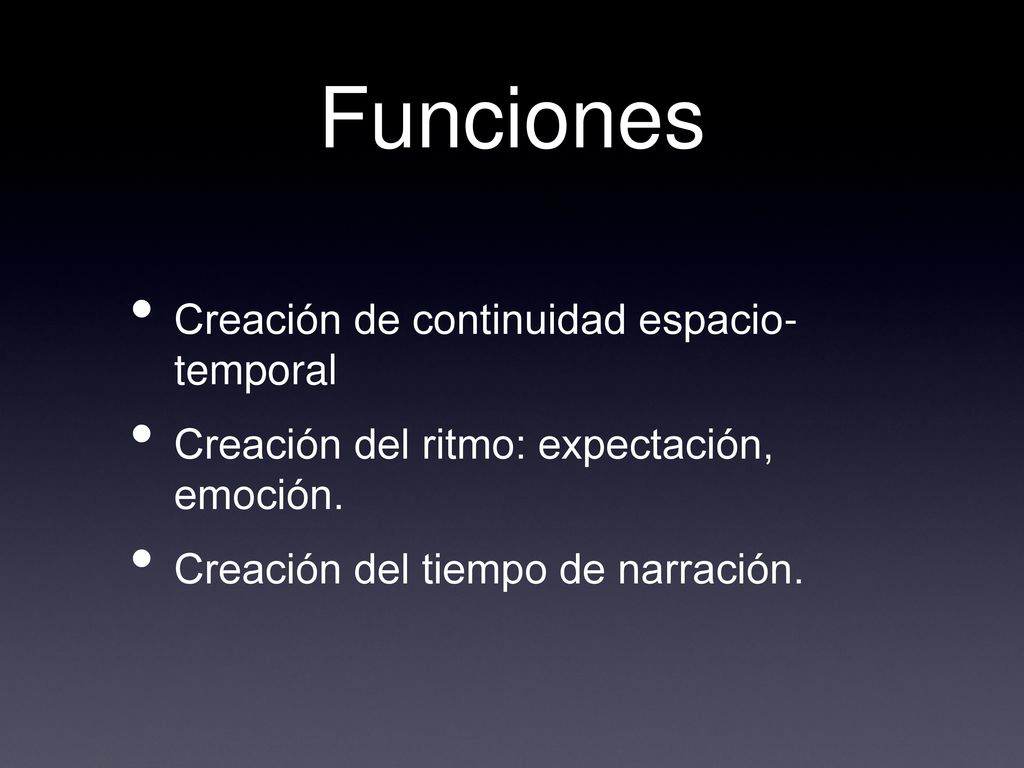 Funciones

• Creación de continuidad espacio-temporal
• Creación del ritmo: expectación, emoción.
• Creación del tiempo de narración.